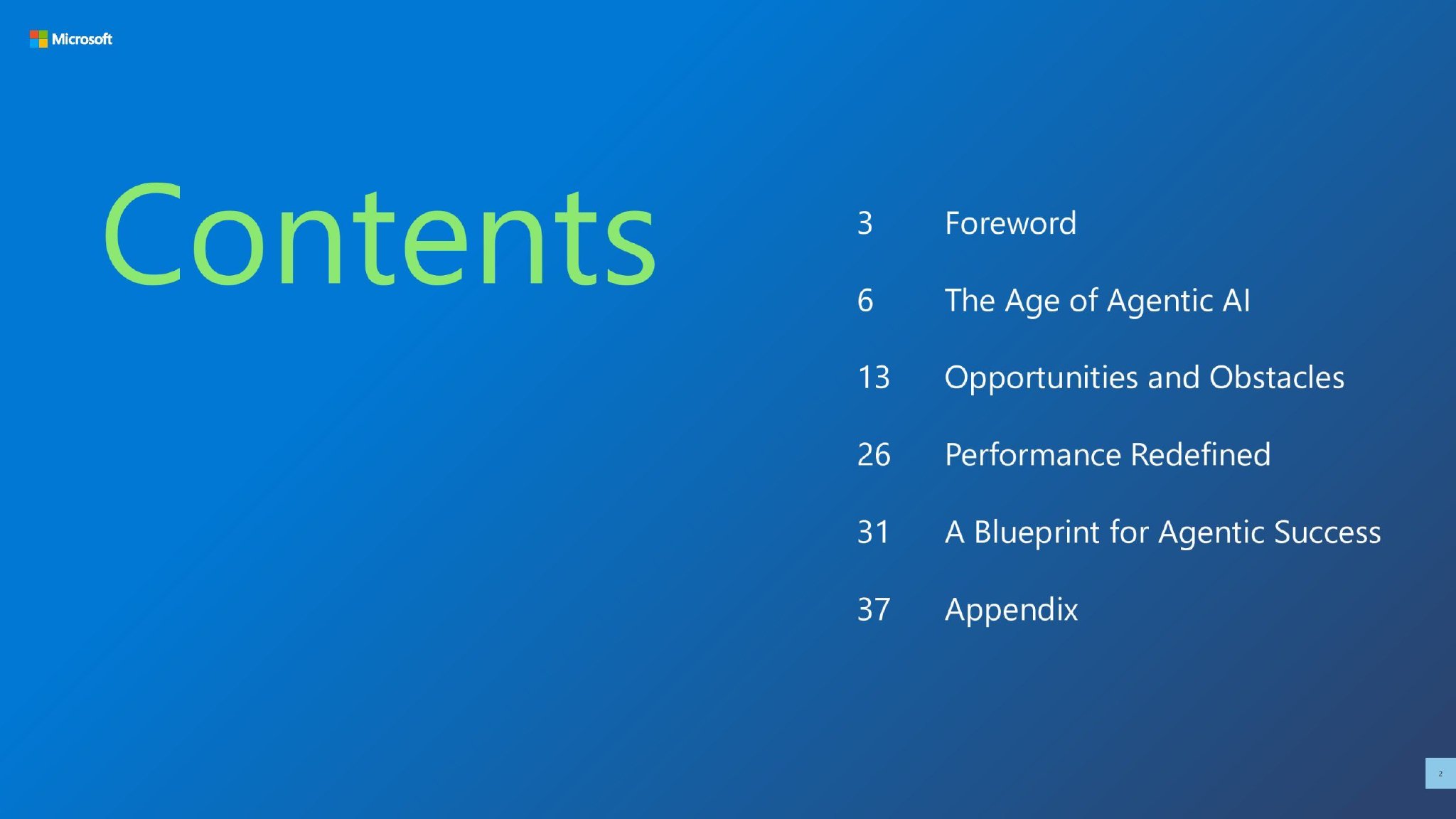 Microsoft

Contents

3 Foreword

6 The Age of Agentic AI

13 Opportunities and Obstacles

26 Performance Redefined

31 A Blueprint for Agentic Success

37 Appendix

2